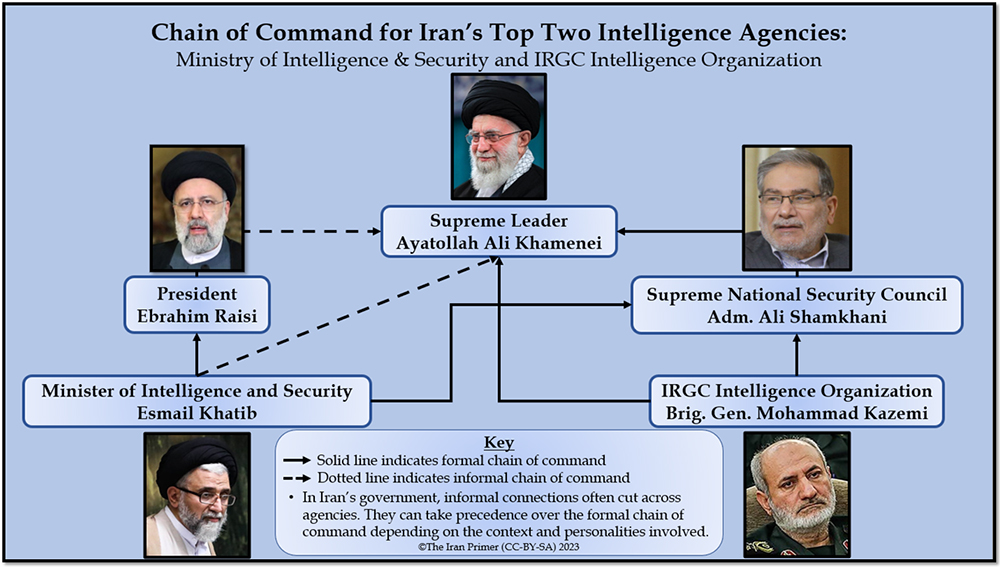 Chain of Command for Iran's Top Two Intelligence Agencies:
Ministry of Intelligence & Security and IRGC Intelligence Organization

Supreme Leader
Ayatollah Ali Khamenei

President
Ebrahim Raisi

Supreme National Security Council
Adm. Ali Shamkhani

Minister of Intelligence and Security
Esmail Khatib

IRGC Intelligence Organization
Brig. Gen. Mohammad Kazemi

Key
Solid line indicates formal chain of command
Dotted line indicates informal chain of command
• In Iran's government, informal connections often cut across agencies. They can take precedence over the formal chain of command depending on the context and personalities involved.
©The Iran Primer (CC-BY-SA) 2023